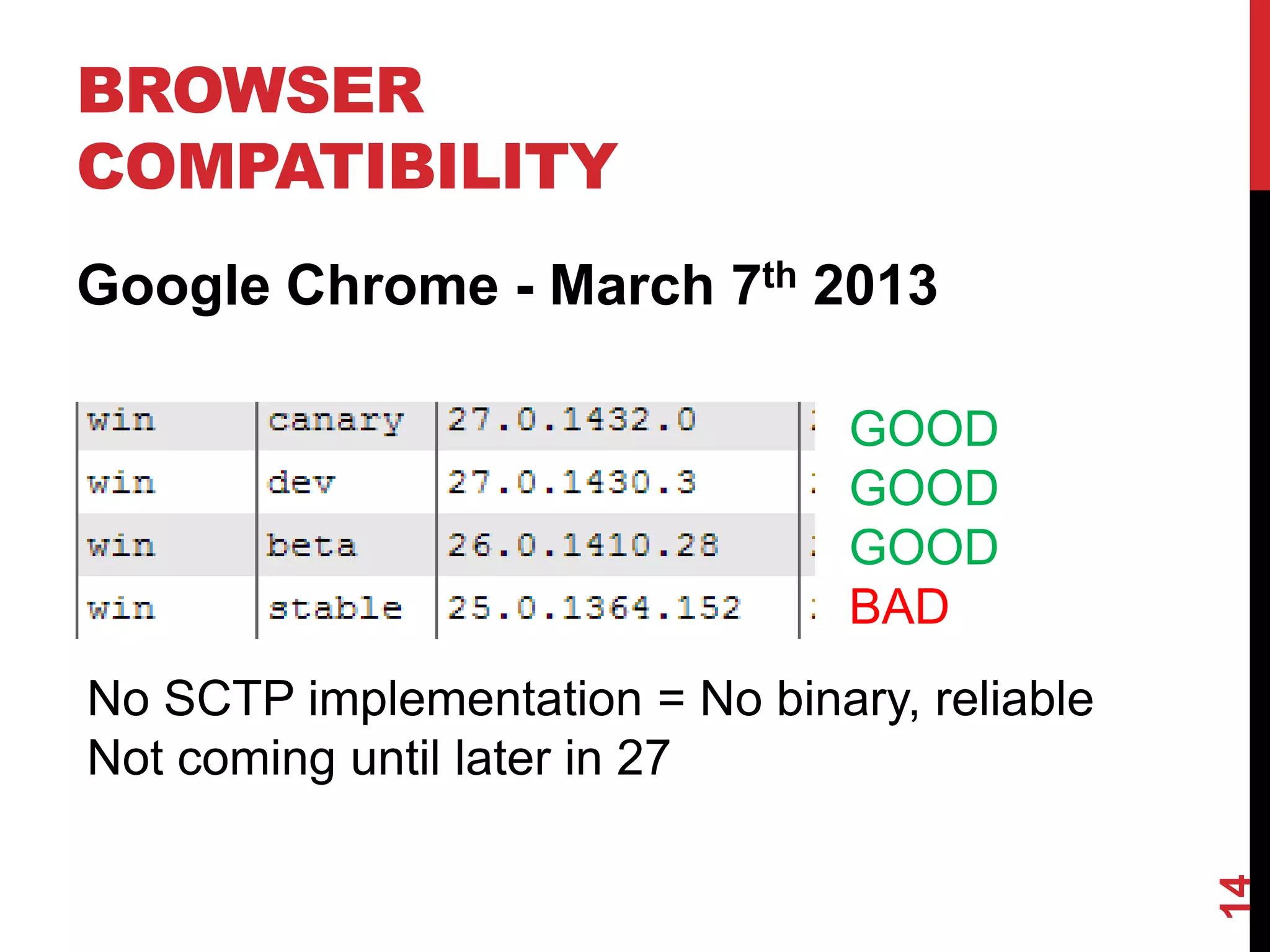 BROWSER COMPATIBILITY

Google Chrome - March 7$^{th}$ 2013

| win | canary | 27.0.1432.0 | GOOD |
|---|---|---|---|
| win | dev | 27.0.1430.3 | GOOD |
| win | beta | 26.0.1410.28 | GOOD |
| win | stable | 25.0.1364.152 | BAD |

No SCTP implementation = No binary, reliable
Not coming until later in 27

14